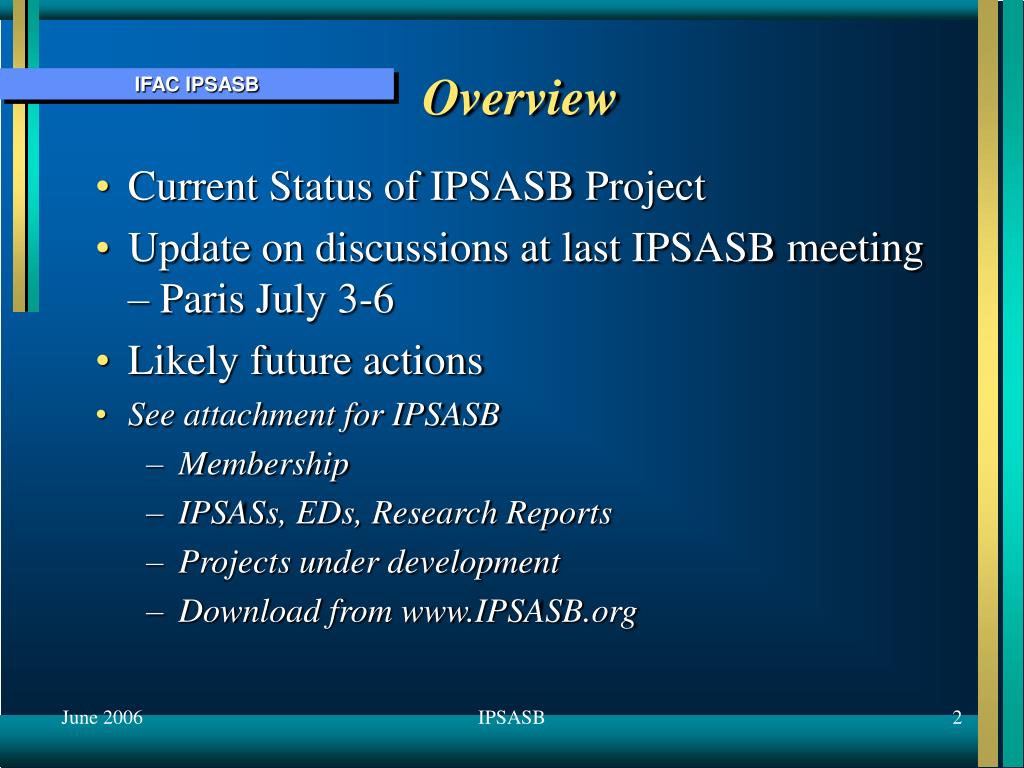 IFAC IPSASB

Overview

• Current Status of IPSASB Project
• Update on discussions at last IPSASB meeting – Paris July 3-6
• Likely future actions
• See attachment for IPSASB
– Membership
– IPSASs, EDs, Research Reports
– Projects under development
– Download from www.IPSASB.org

June 2006
IPSASB
2